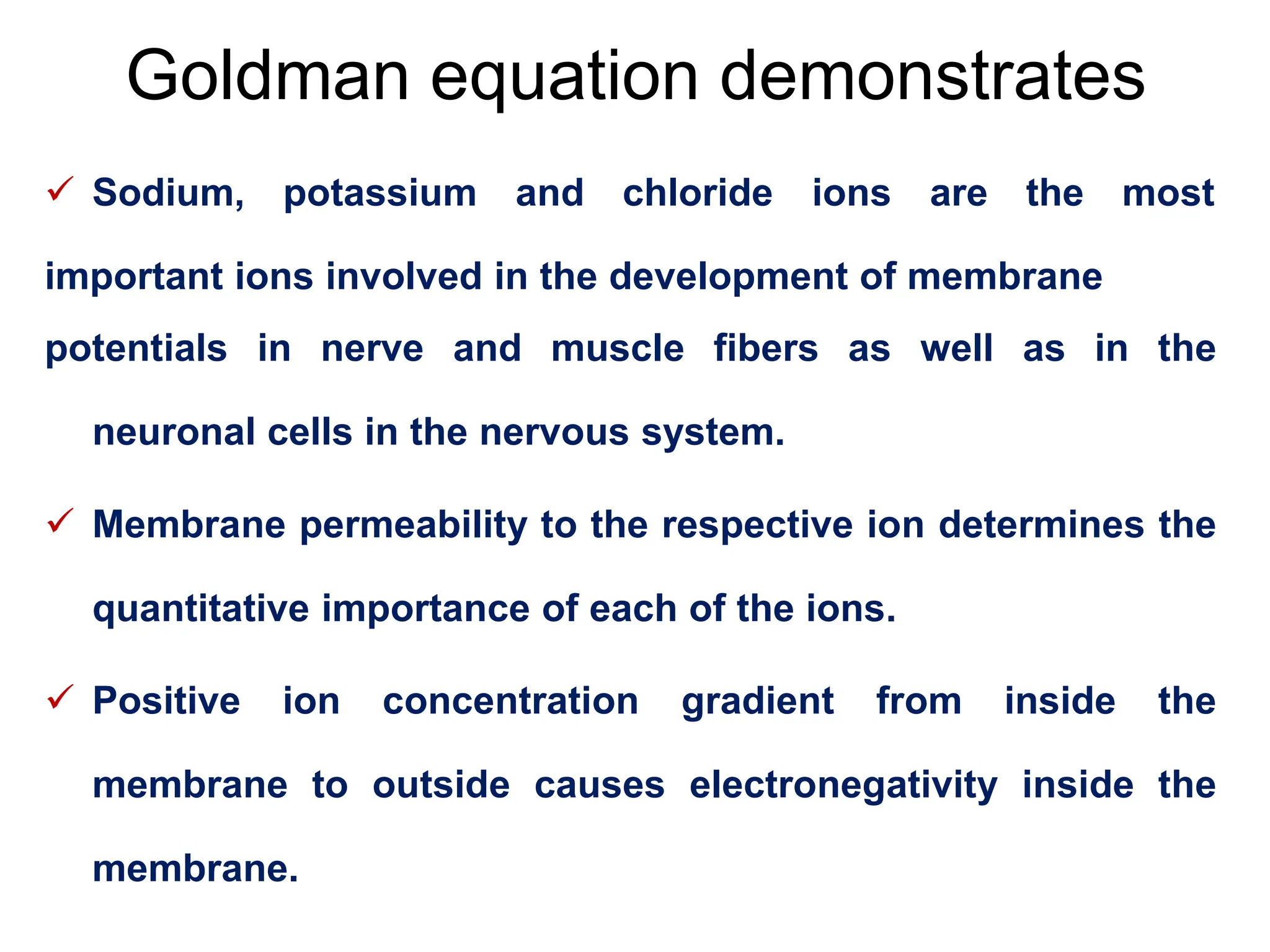 Goldman equation demonstrates

✓ Sodium, potassium and chloride ions are the most important ions involved in the development of membrane potentials in nerve and muscle fibers as well as in the neuronal cells in the nervous system.

✓ Membrane permeability to the respective ion determines the quantitative importance of each of the ions.

✓ Positive ion concentration gradient from inside the membrane to outside causes electronegativity inside the membrane.